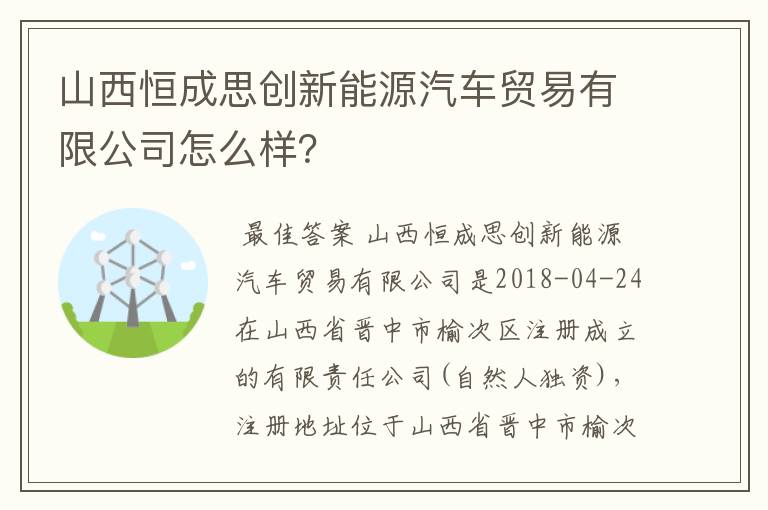 山西恒成思创新能源汽车贸易有限公司怎么样？

最佳答案 山西恒成思创新能源汽车贸易有限公司是2018-04-24在山西省晋中市榆次区注册成立的有限责任公司(自然人独资)，注册地址位于山西省晋中市榆次